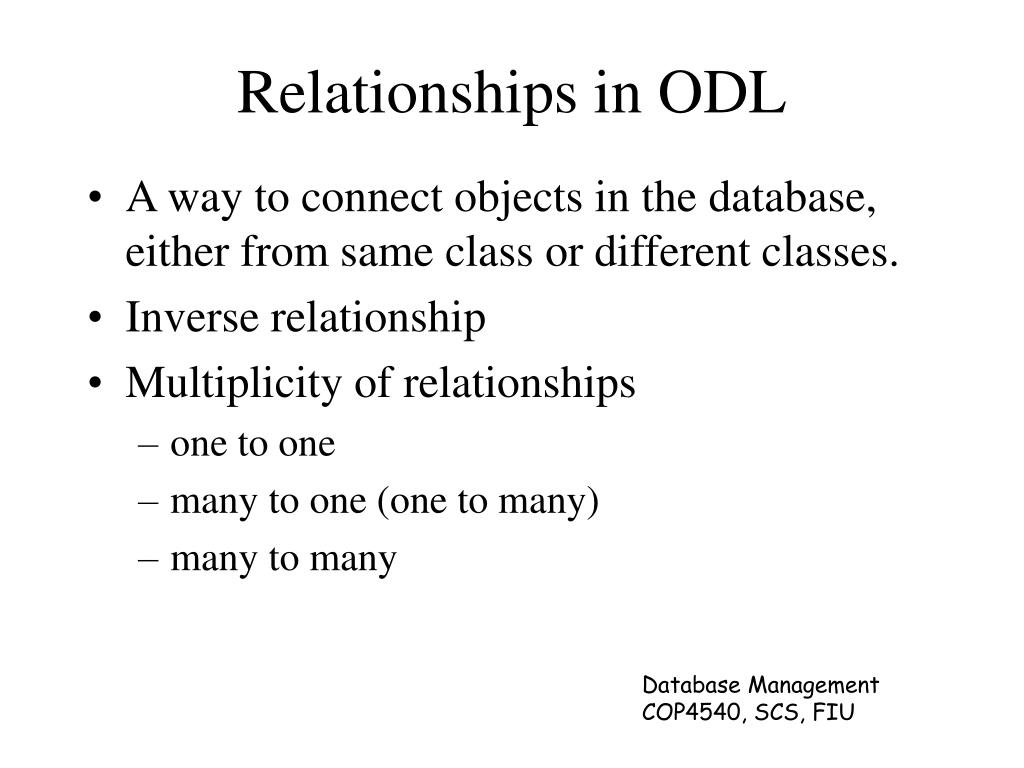 Relationships in ODL

• A way to connect objects in the database, either from same class or different classes.
• Inverse relationship
• Multiplicity of relationships
– one to one
– many to one (one to many)
– many to many

Database Management
COP4540, SCS, FIU